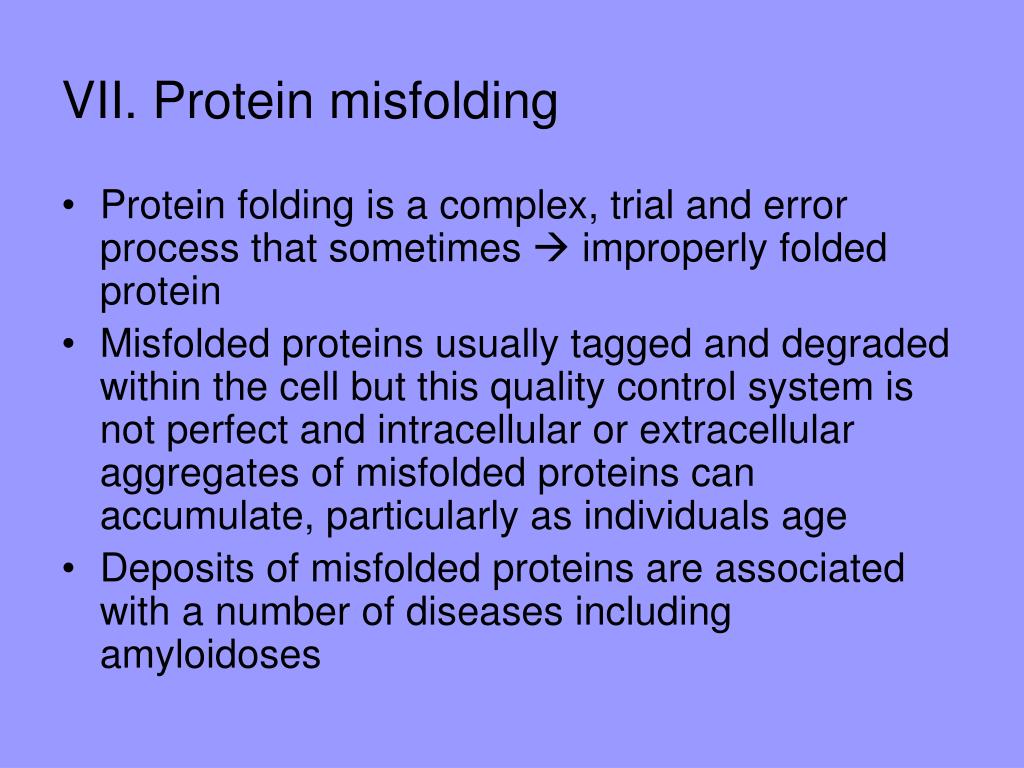 VII. Protein misfolding

• Protein folding is a complex, trial and error process that sometimes → improperly folded protein
• Misfolded proteins usually tagged and degraded within the cell but this quality control system is not perfect and intracellular or extracellular aggregates of misfolded proteins can accumulate, particularly as individuals age
• Deposits of misfolded proteins are associated with a number of diseases including amyloidoses